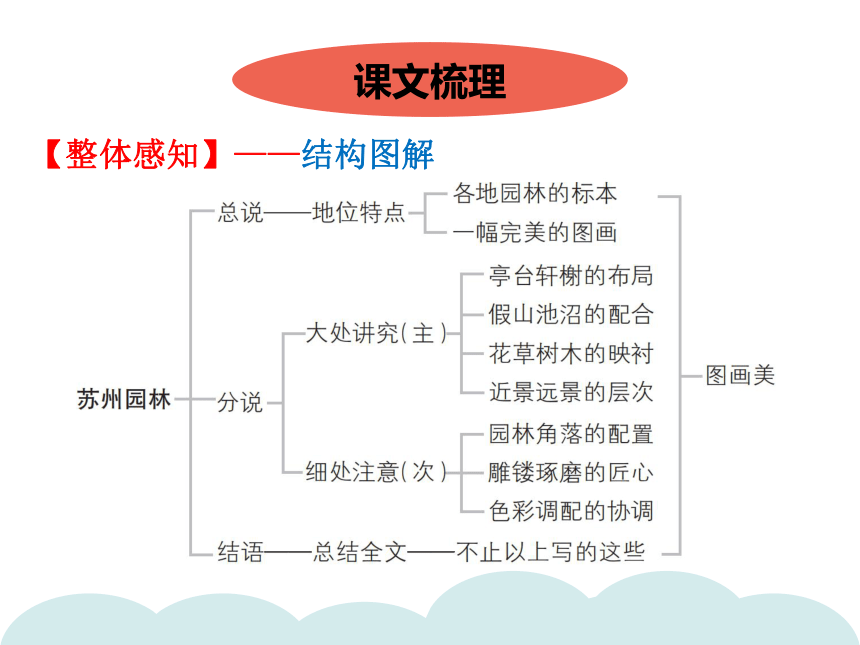 课文梳理

【整体感知】——结构图解

苏州园林

总说——地位特点
各地园林的标本
一幅完美的图画

分说
大处讲究(主)
亭台轩榭的布局
假山池沼的配合
花草树木的映衬
近景远景的层次

细处注意(次)
园林角落的配置
雕镂琢磨的匠心
色彩调配的协调

结语——总结全文——不止以上写的这些

图画美